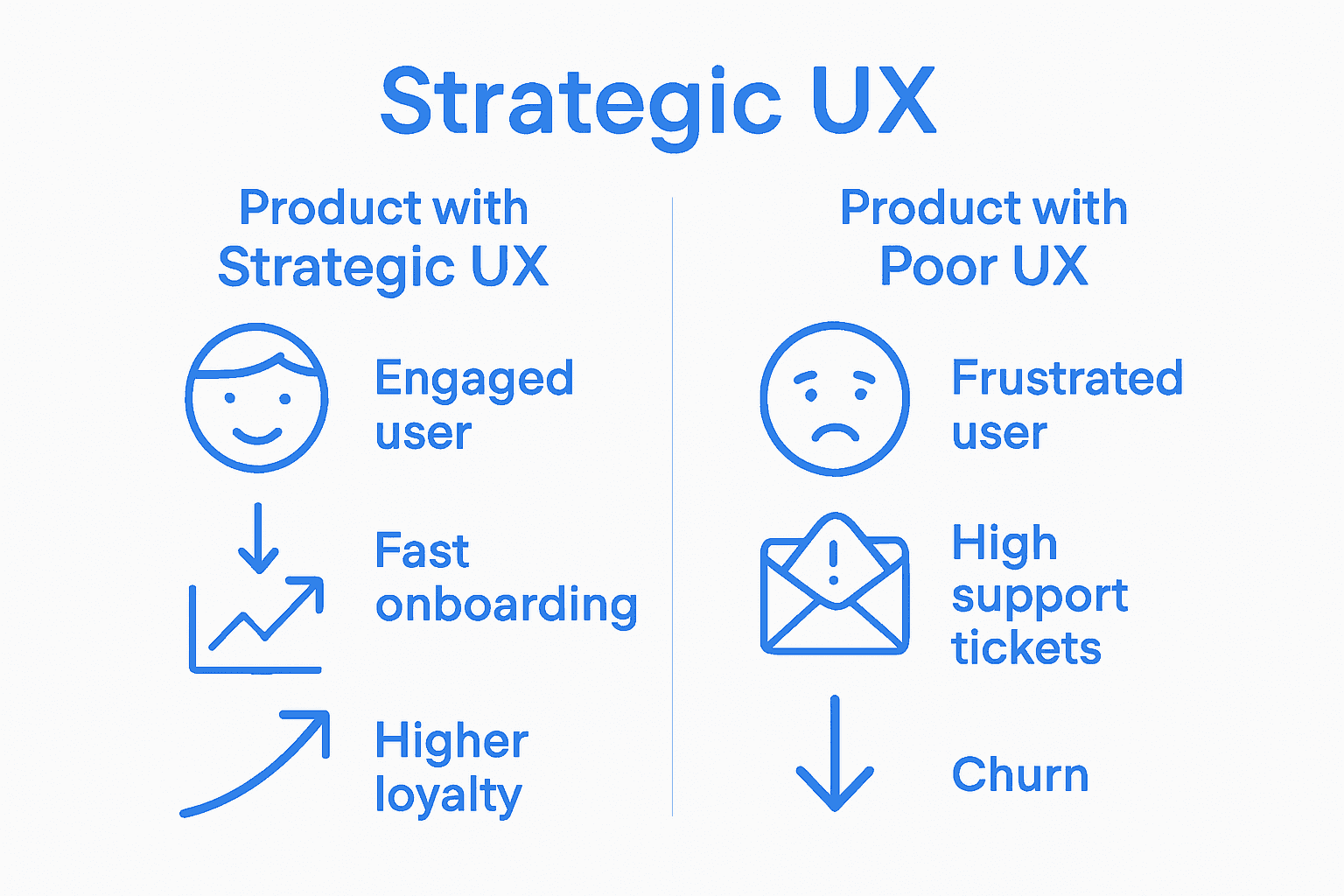 Strategic UX

Product with Strategic UX

Engaged user

Fast onboarding

Higher loyalty

Product with Poor UX

Frustrated user

High support tickets

Churn